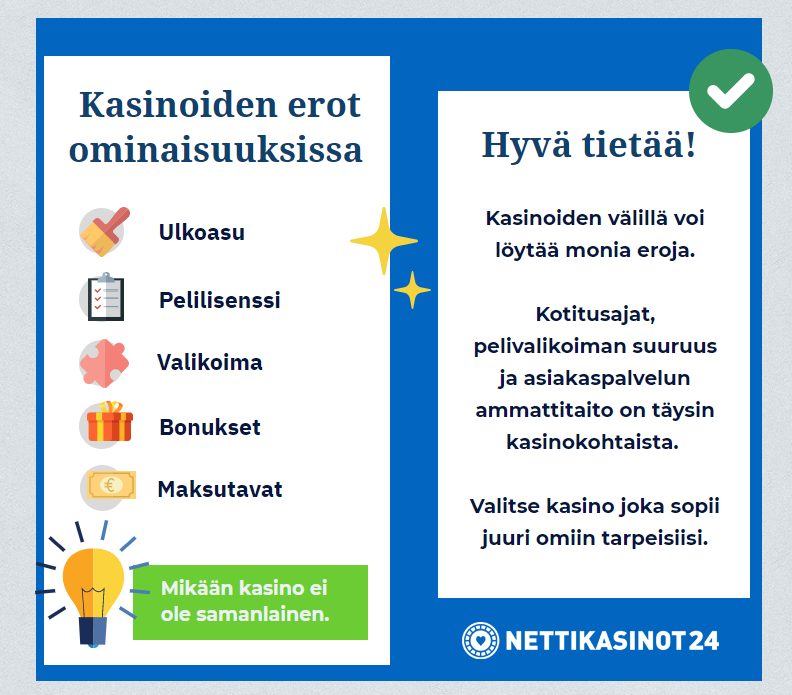 Kasinoiden erot ominaisuuksissa

Ulkoasu

Pelilisenssi

Valikoima

Bonukset

Maksutavat

Mikään kasino ei ole samanlainen.

Hyvä tietää!

Kasinoiden välillä voi löytää monia eroja.

Kotitusajat, pelivalikoiman suuruus ja asiakaspalvelun ammattitaito on täysin kasinokohtaista.

Valitse kasino joka sopii juuri omiin tarpeisiisi.

NETTIKASINOT24